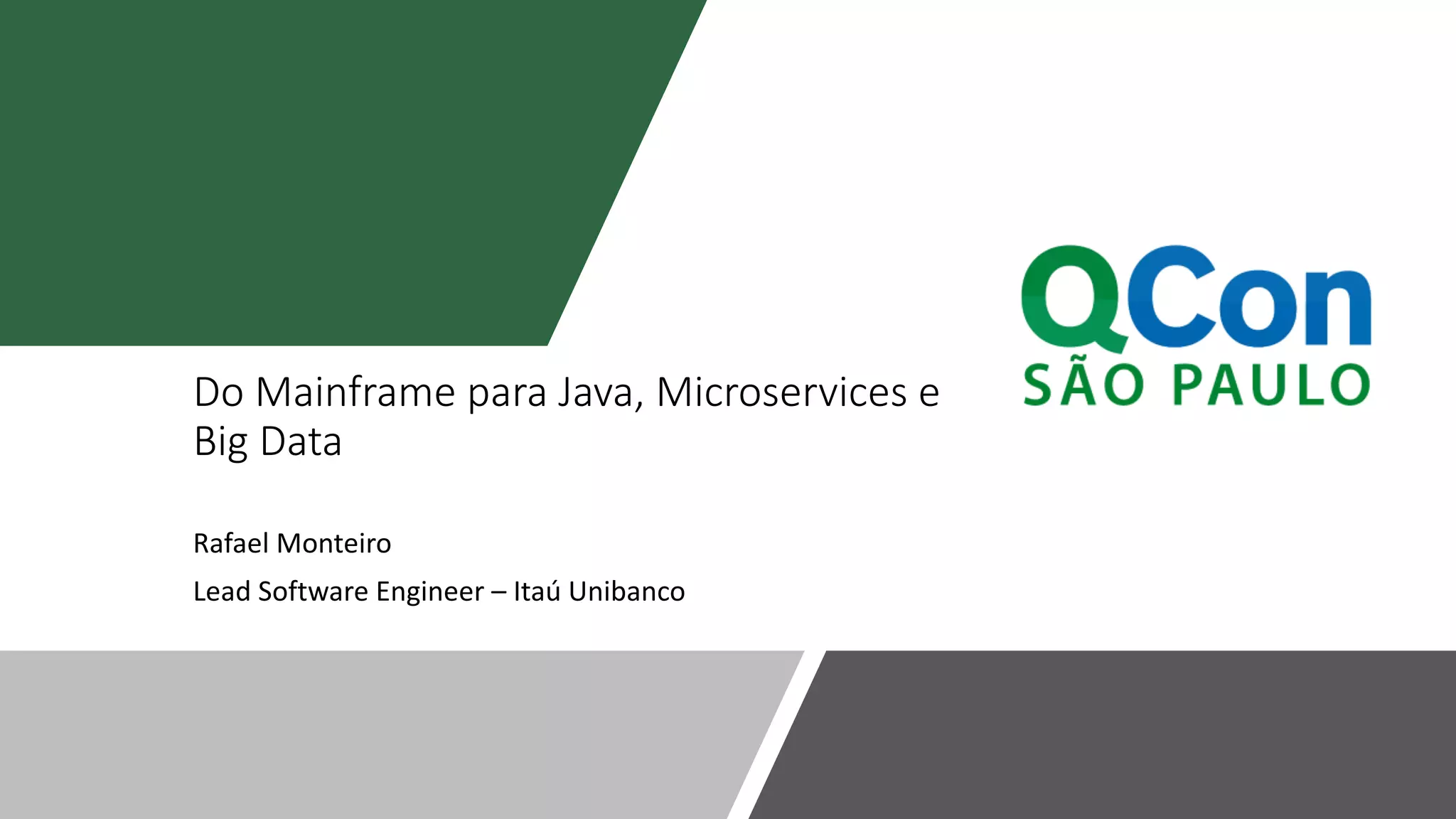 QCon
SÃO PAULO

Do Mainframe para Java, Microservices e Big Data

Rafael Monteiro

Lead Software Engineer – Itaú Unibanco